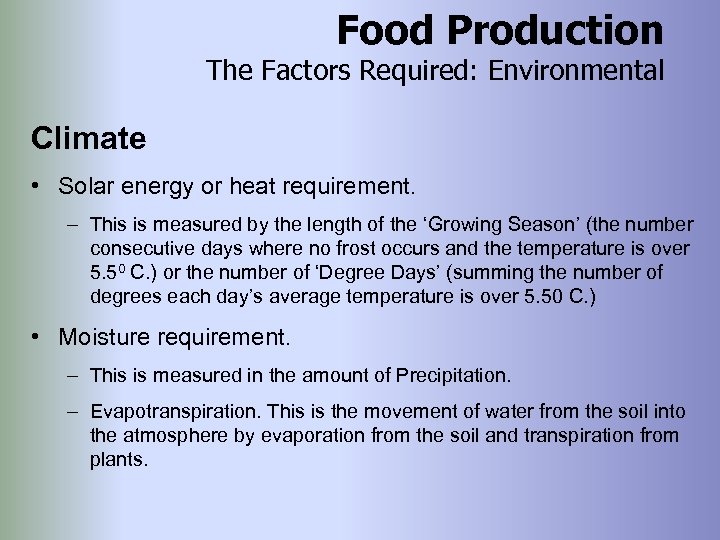 Food Production
The Factors Required: Environmental

Climate

• Solar energy or heat requirement.

– This is measured by the length of the ‘Growing Season’ (the number consecutive days where no frost occurs and the temperature is over $5.5^0$ C.) or the number of ‘Degree Days’ (summing the number of degrees each day’s average temperature is over 5.50 C.)

• Moisture requirement.

– This is measured in the amount of Precipitation.

– Evapotranspiration. This is the movement of water from the soil into the atmosphere by evaporation from the soil and transpiration from plants.